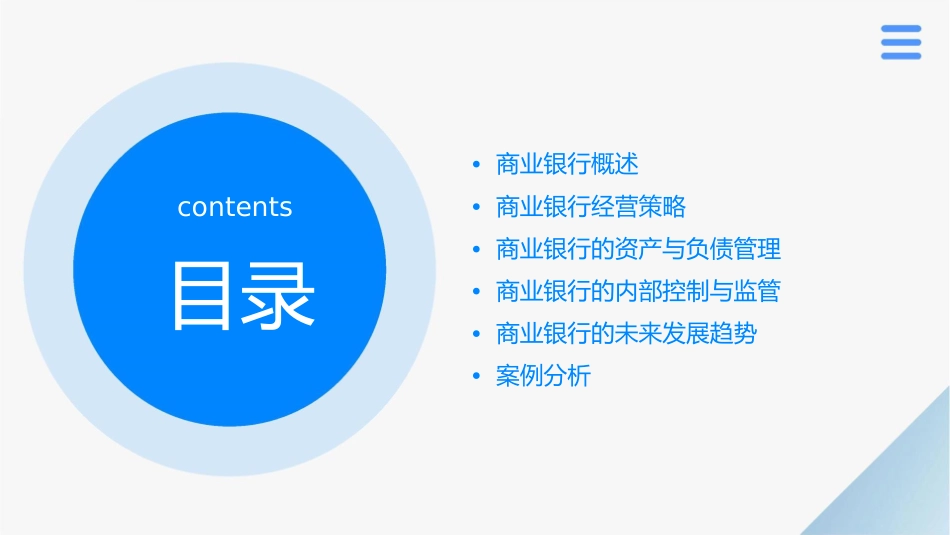 contents

目录

• 商业银行概述
• 商业银行经营策略
• 商业银行的资产与负债管理
• 商业银行的内部控制与监管
• 商业银行的未来发展趋势
• 案例分析